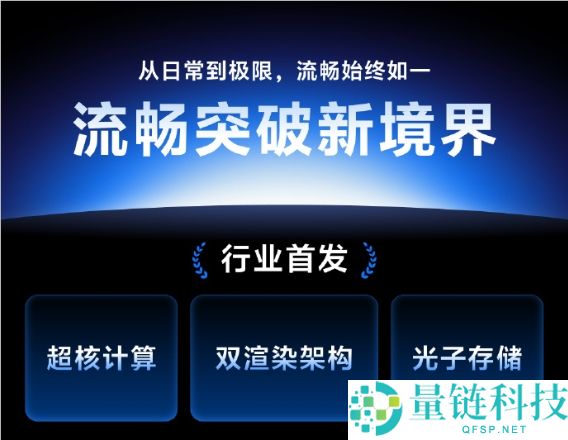 从日常到极限，流畅始终如一

流畅突破新境界

行业首发

超核计算

双渲染架构

光子存储

量链科技
QFSP.NET